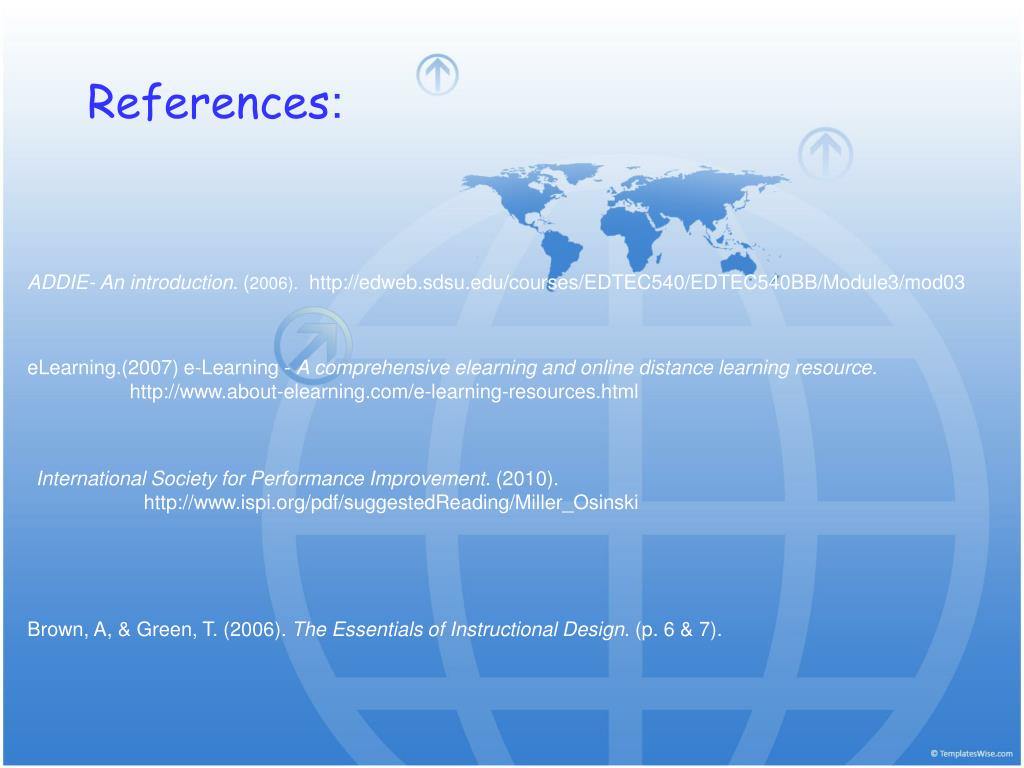 References:

ADDIE- An introduction. (2006). http://edweb.sdsu.edu/courses/EDTEC540/EDTEC540BB/Module3/mod03

eLearning.(2007) e-Learning - A comprehensive elearning and online distance learning resource. http://www.about-elearning.com/e-learning-resources.html

International Society for Performance Improvement. (2010). http://www.ispi.org/pdf/suggestedReading/Miller_Osinski

Brown, A, & Green, T. (2006). The Essentials of Instructional Design. (p. 6 & 7).

© TemplatesWise.com